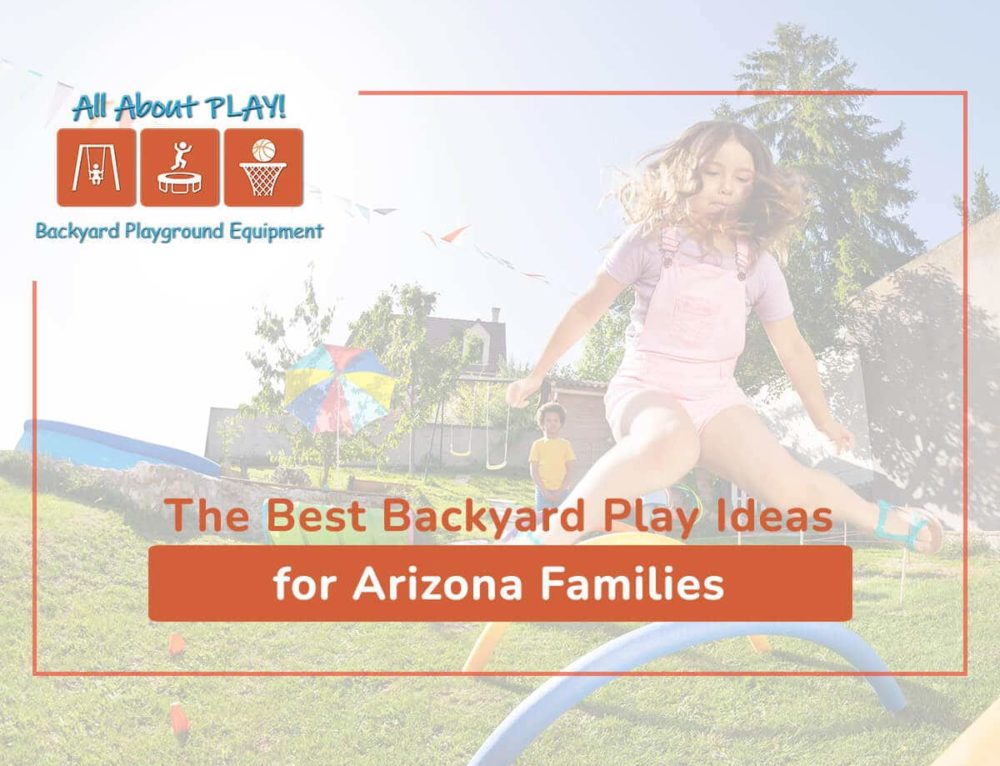 All About PLAY!

Backyard Playground Equipment

The Best Backyard Play Ideas

for Arizona Families